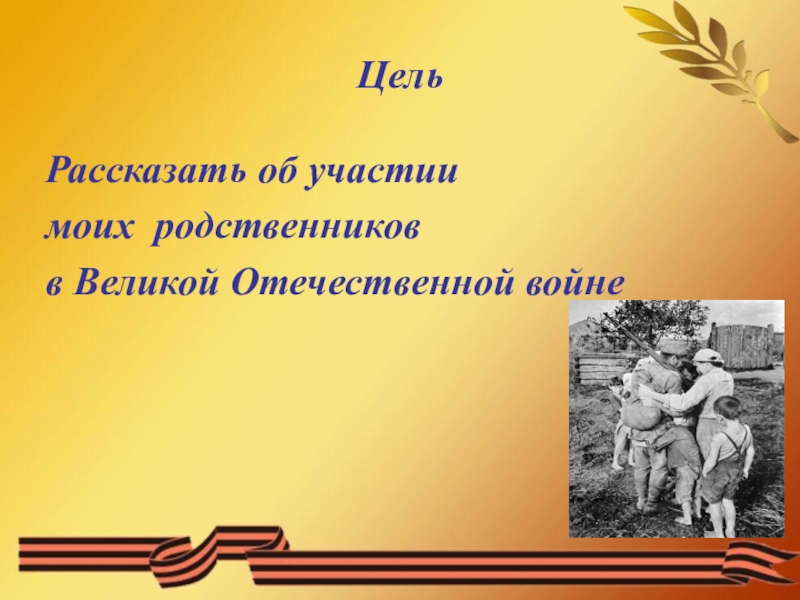 Цель

Рассказать об участии моих родственников в Великой Отечественной войне